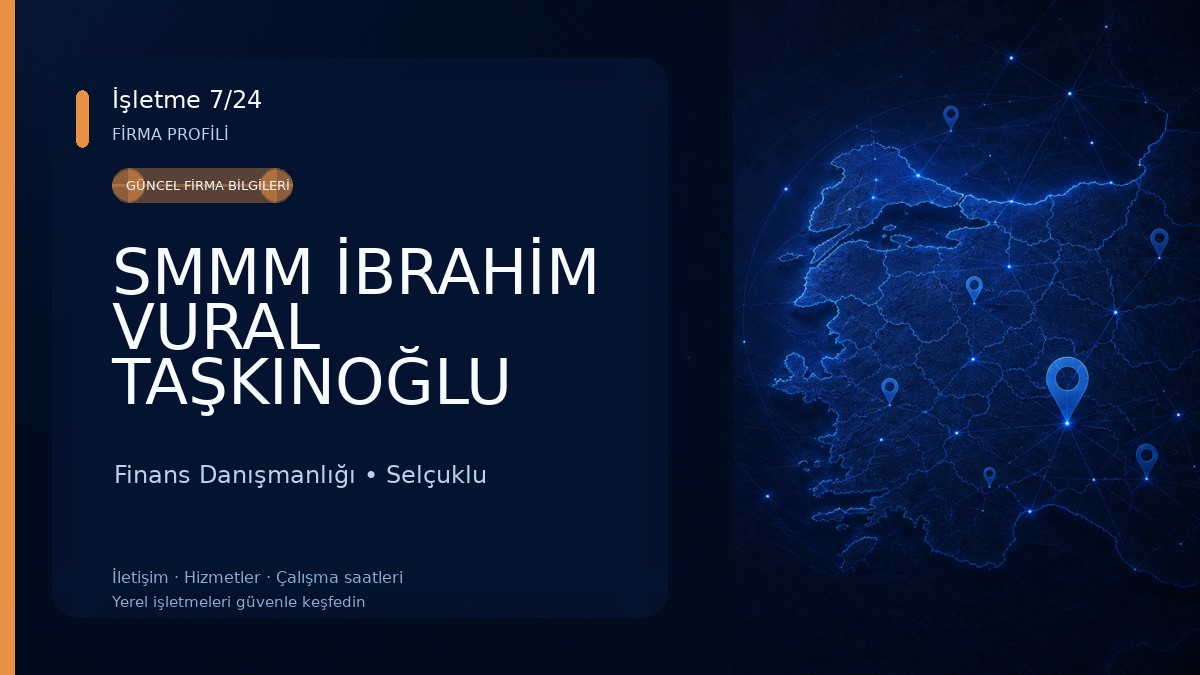 İşletme 7/24
FİRMA PROFİLİ

GÜNCEL FİRMA BİLGİLERİ

SMMM İBRAHİM VURAL TAŞKINOĞLU

Finans Danışmanlığı • Selçuklu

İletişim · Hizmetler · Çalışma saatleri
Yerel işletmeleri güvenle keşfedin